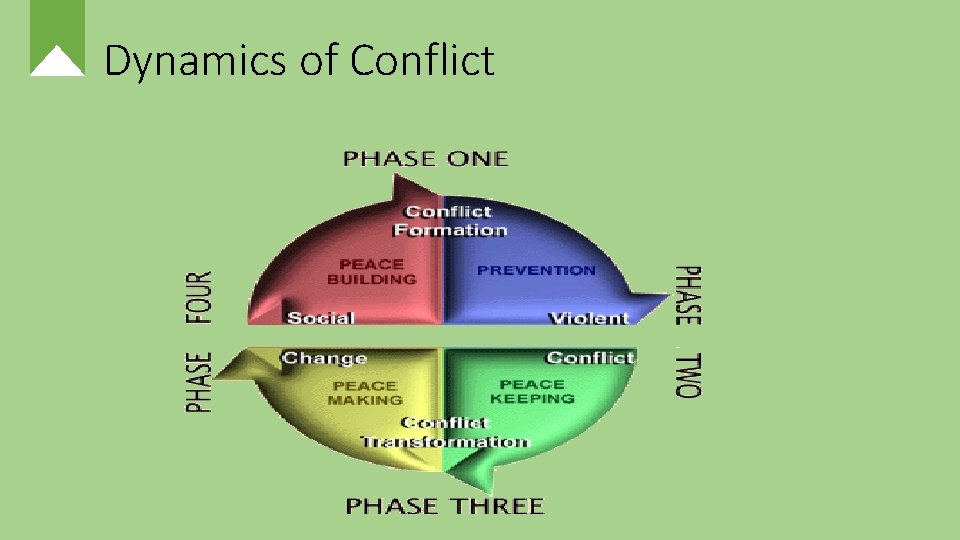 Dynamics of Conflict

PHASE ONE

Conflict Formation

PEACE BUILDING

PREVENTION

PHASE FOUR

Social

Violent

PHASE TWO

Change

Conflict

PEACE MAKING

PEACE KEEPING

Conflict Transformation

PHASE THREE